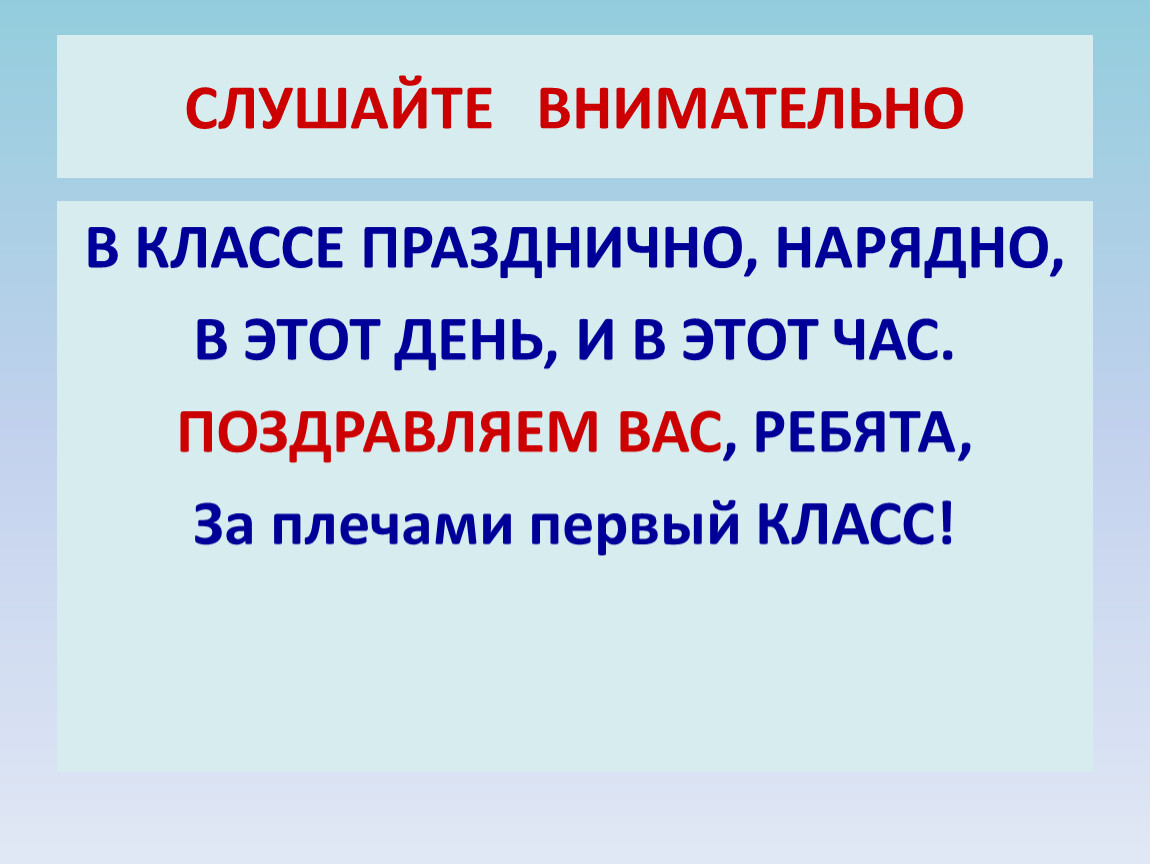 СЛУШАЙТЕ ВНИМАТЕЛЬНО

В КЛАССЕ ПРАЗДНИЧНО, НАРЯДНО,
В ЭТОТ ДЕНЬ, И В ЭТОТ ЧАС.
ПОЗДРАВЛЯЕМ ВАС, РЕБЯТА,
За плечами первый КЛАСС!